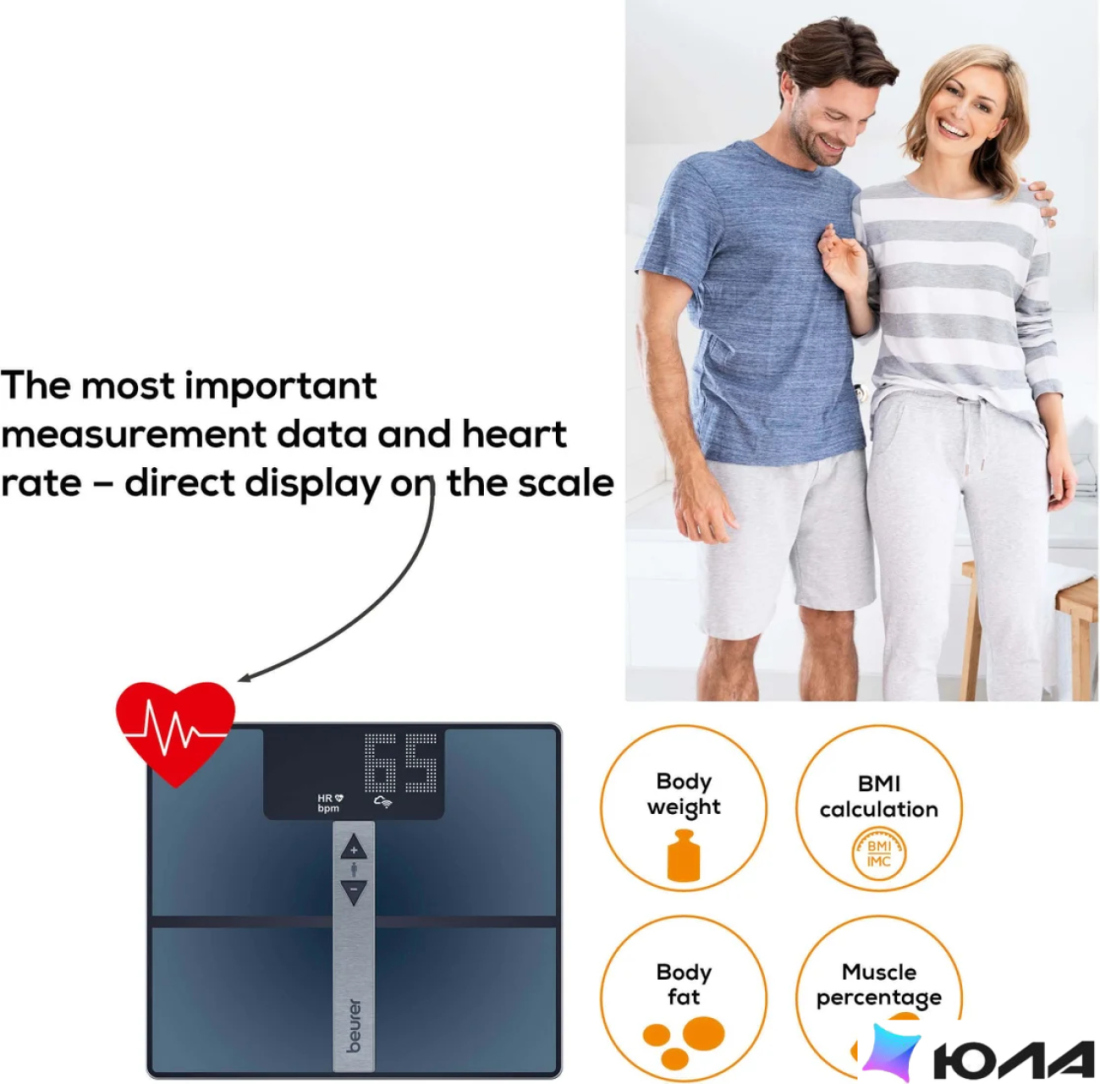 The most important measurement data and heart rate – direct display on the scale

65
HR
bpm
+
−
beurer

Body weight

BMI calculation
BMI
IMC

Body fat

Muscle percentage

ЮЛА